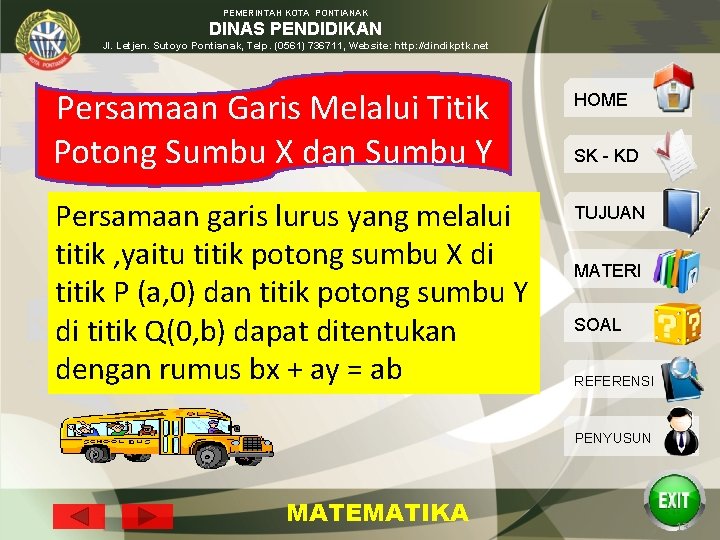 PEMERINTAH KOTA PONTIANAK
DINAS PENDIDIKAN
Jl. Letjen. Sutoyo Pontianak, Telp. (0561) 736711, Website: http://dindikptk.net

KOTA PONTIANAK

Persamaan Garis Melalui Titik Potong Sumbu X dan Sumbu Y

Persamaan garis lurus yang melalui titik ,yaitu titik potong sumbu X di titik P (a,0) dan titik potong sumbu Y di titik Q(0,b) dapat ditentukan dengan rumus bx + ay = ab

SCHOOL BUS

HOME
SK - KD
TUJUAN
MATERI
SOAL
REFERENSI
PENYUSUN

EXIT

MATEMATIKA